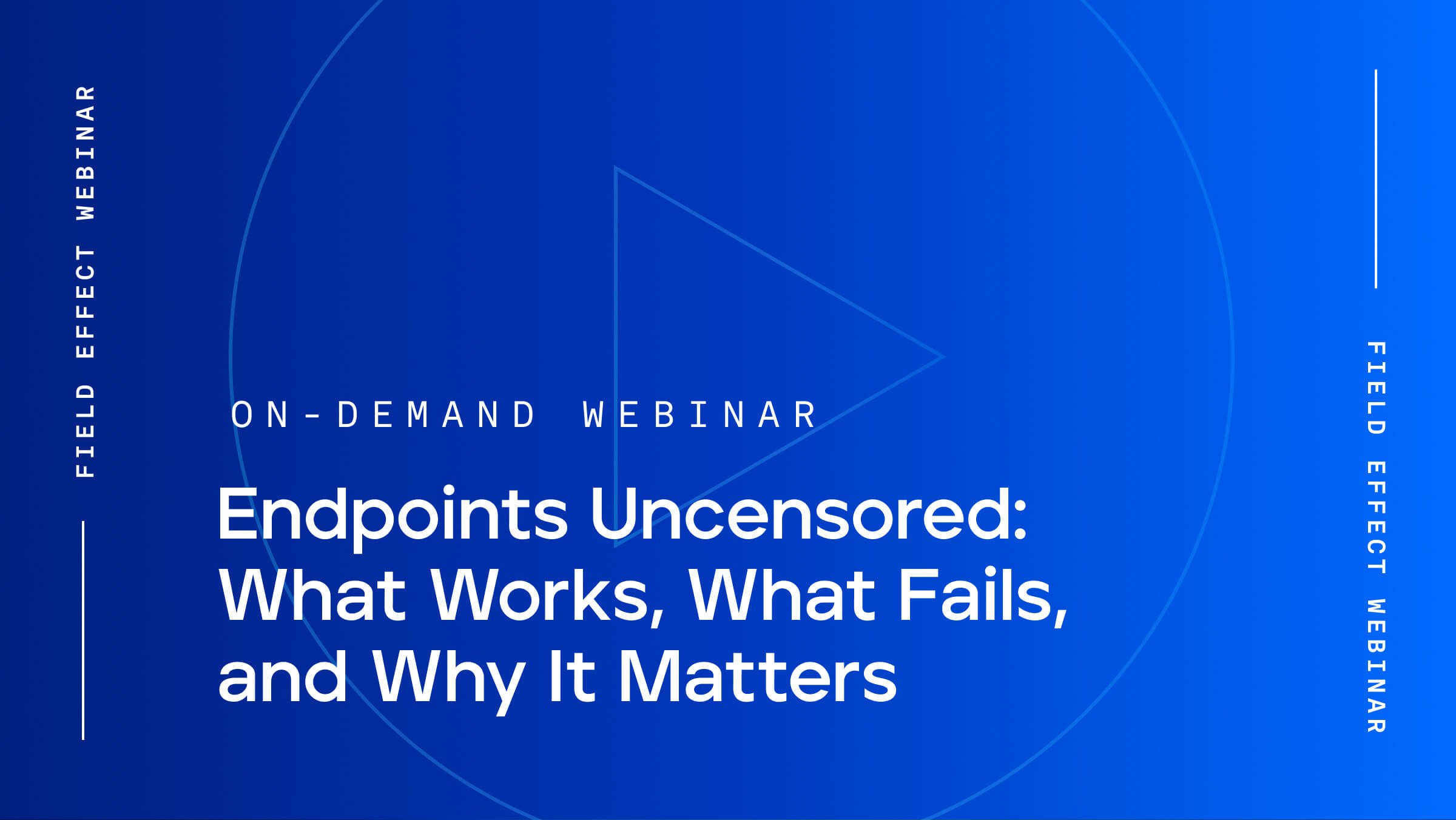 FIELD EFFECT WEBINAR

ON-DEMAND WEBINAR

Endpoints Uncensored: What Works, What Fails, and Why It Matters

FIELD EFFECT WEBINAR